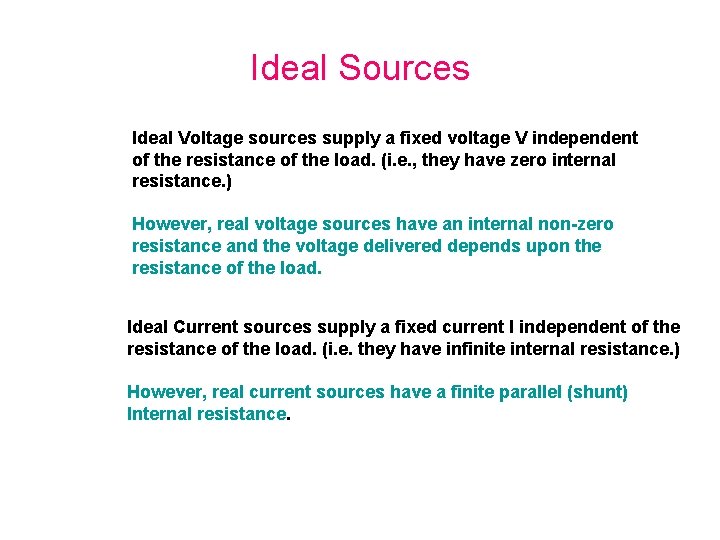 Ideal Sources

Ideal Voltage sources supply a fixed voltage V independent of the resistance of the load. (i.e., they have zero internal resistance.)

However, real voltage sources have an internal non-zero resistance and the voltage delivered depends upon the resistance of the load.

Ideal Current sources supply a fixed current I independent of the resistance of the load. (i.e. they have infinite internal resistance.)

However, real current sources have a finite parallel (shunt) Internal resistance.